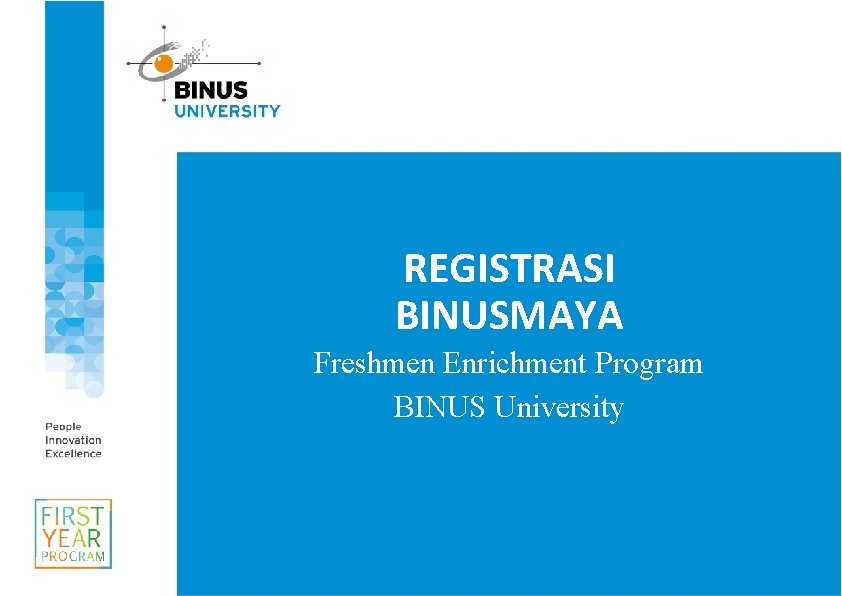 BINUS UNIVERSITY

REGISTRASI BINUSMAYA

Freshmen Enrichment Program

BINUS University

People
Innovation
Excellence

FIRST YEAR PROGRAM